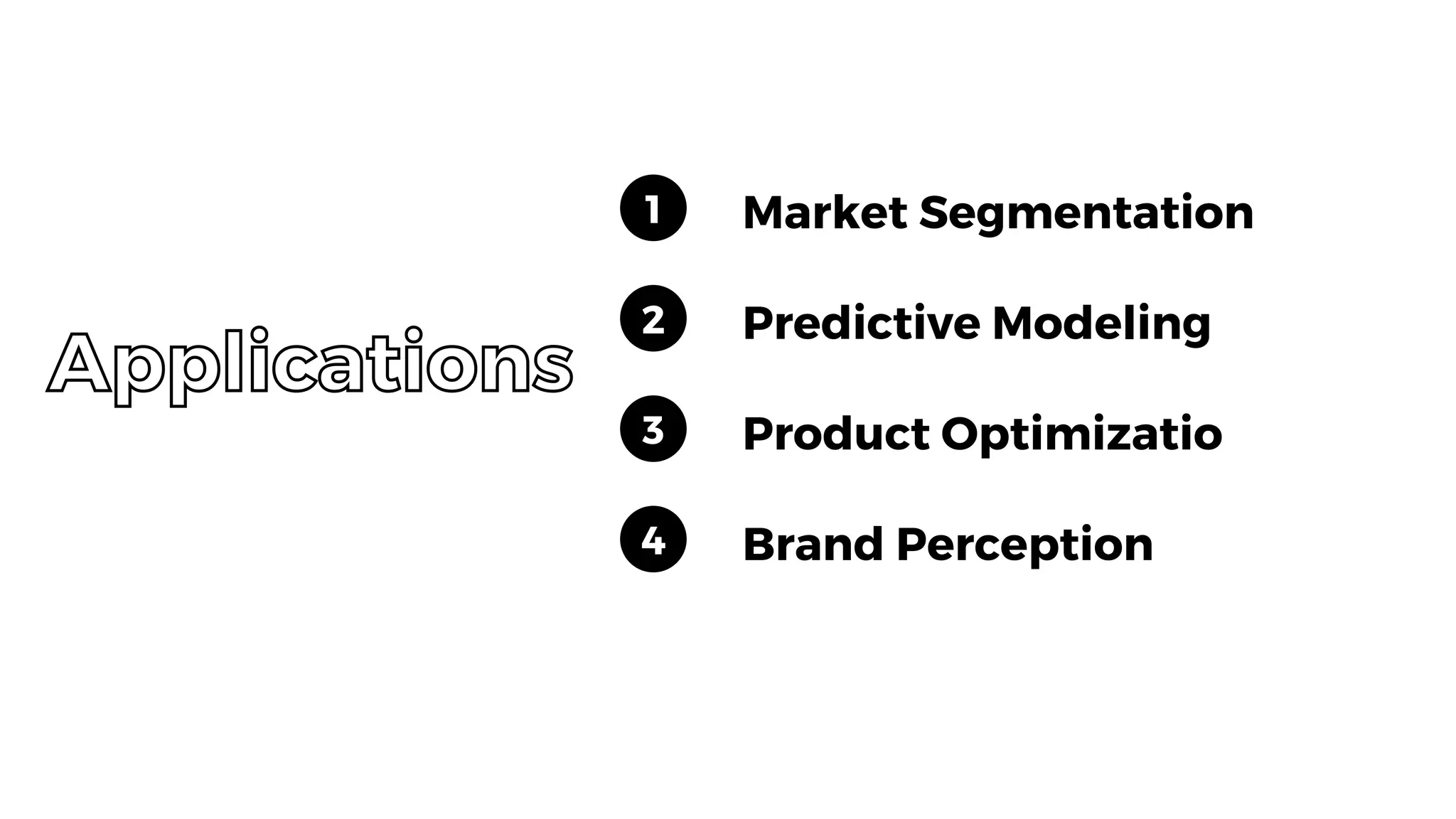 Applications

1 Market Segmentation

2 Predictive Modeling

3 Product Optimizatio

4 Brand Perception